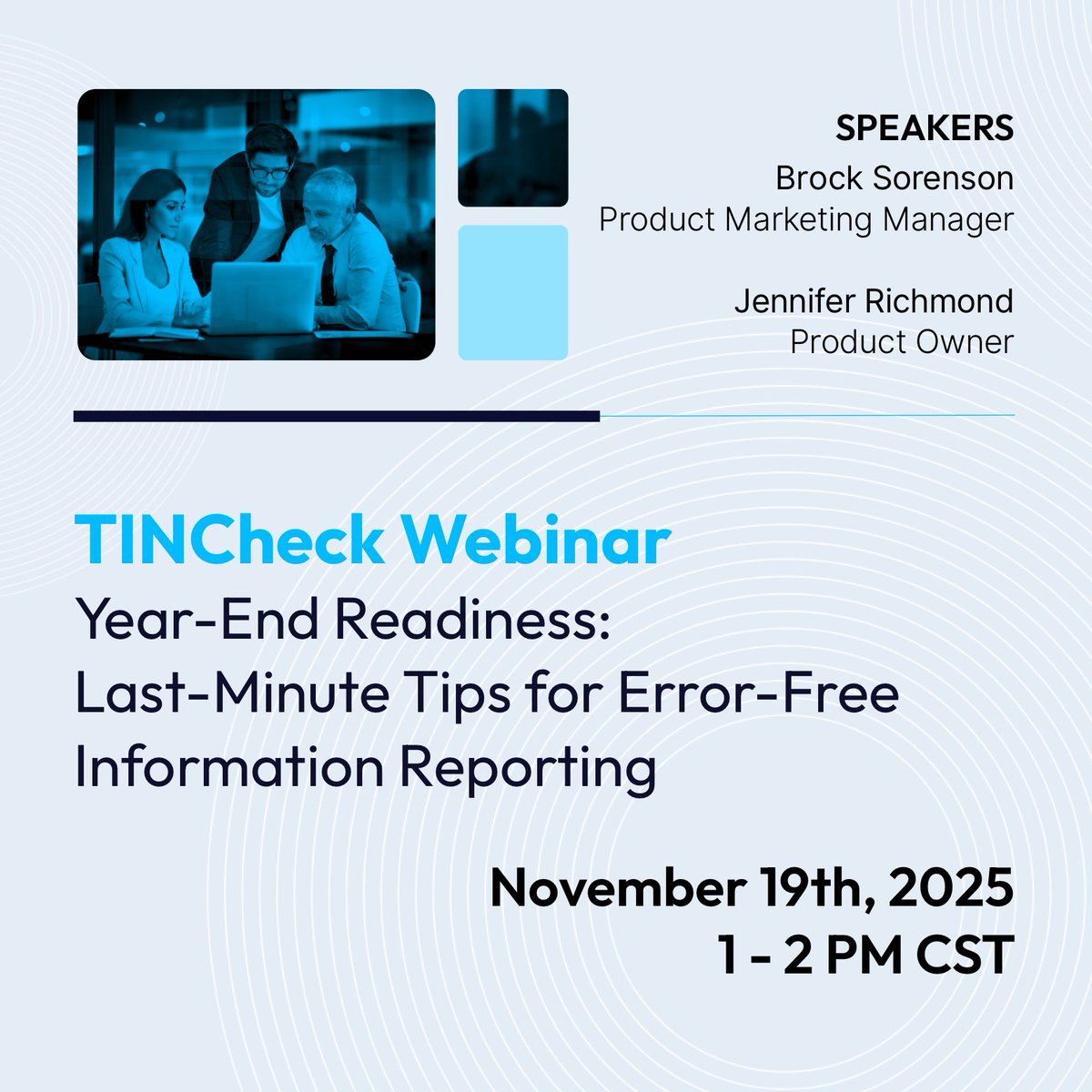 SPEAKERS
Brock Sorenson
Product Marketing Manager

Jennifer Richmond
Product Owner

TINCheck Webinar
Year-End Readiness: Last-Minute Tips for Error-Free Information Reporting

November 19th, 2025
1 - 2 PM CST